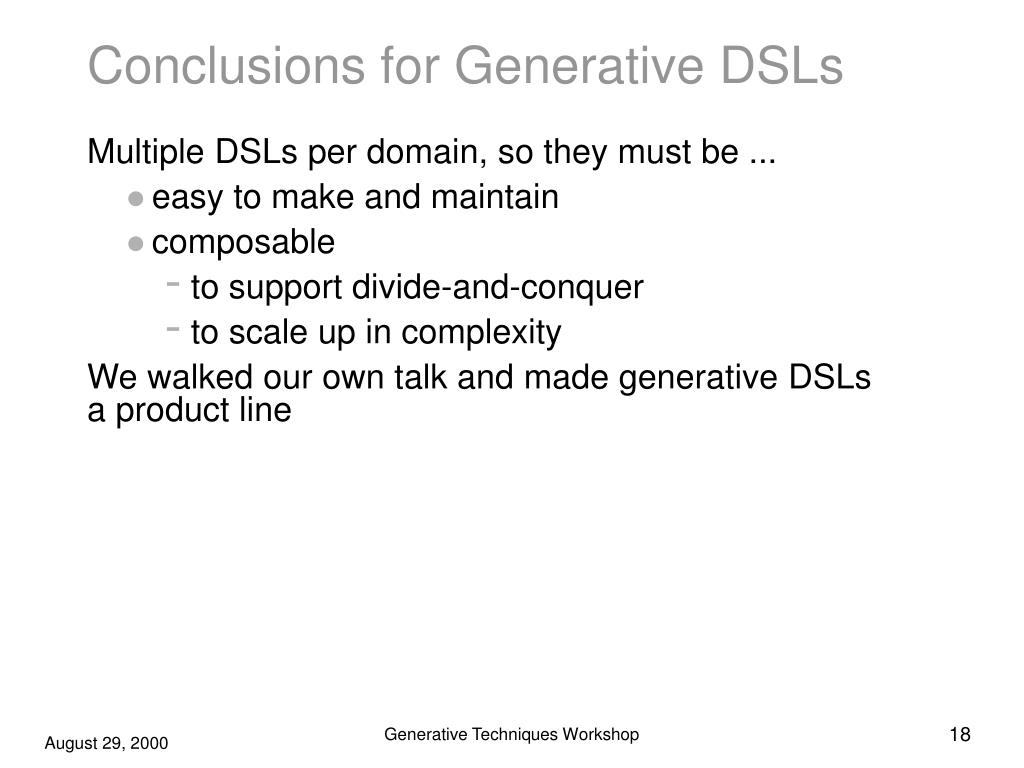 Conclusions for Generative DSLs

Multiple DSLs per domain, so they must be ...

- easy to make and maintain
- composable
  - to support divide-and-conquer
  - to scale up in complexity

We walked our own talk and made generative DSLs a product line

August 29, 2000

Generative Techniques Workshop

18